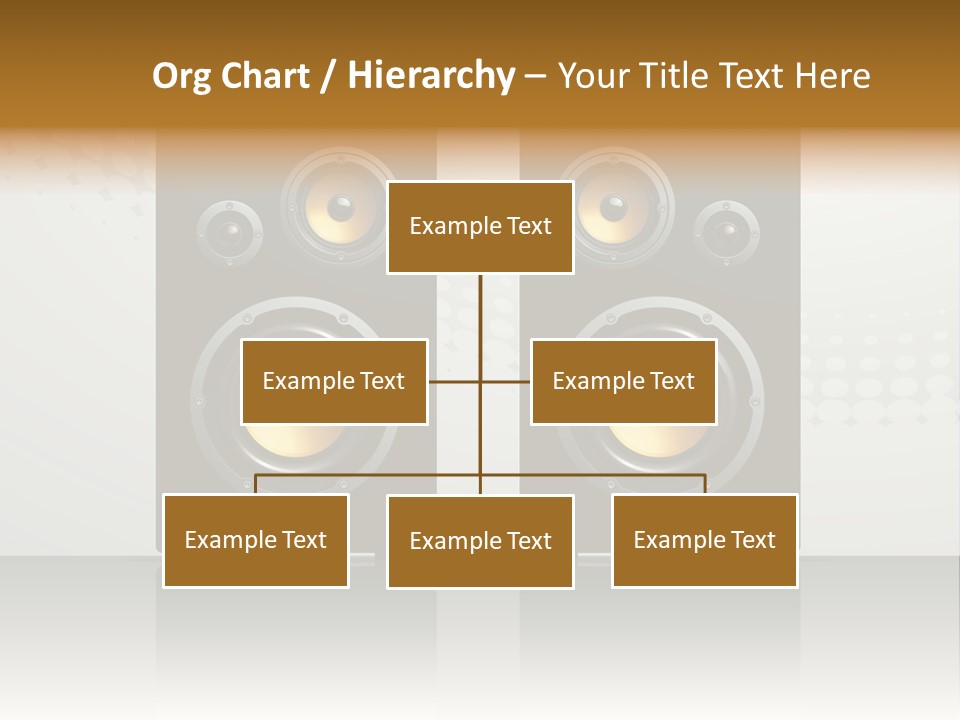 Org Chart / Hierarchy – Your Title Text Here

Example Text

Example Text

Example Text

Example Text

Example Text

Example Text